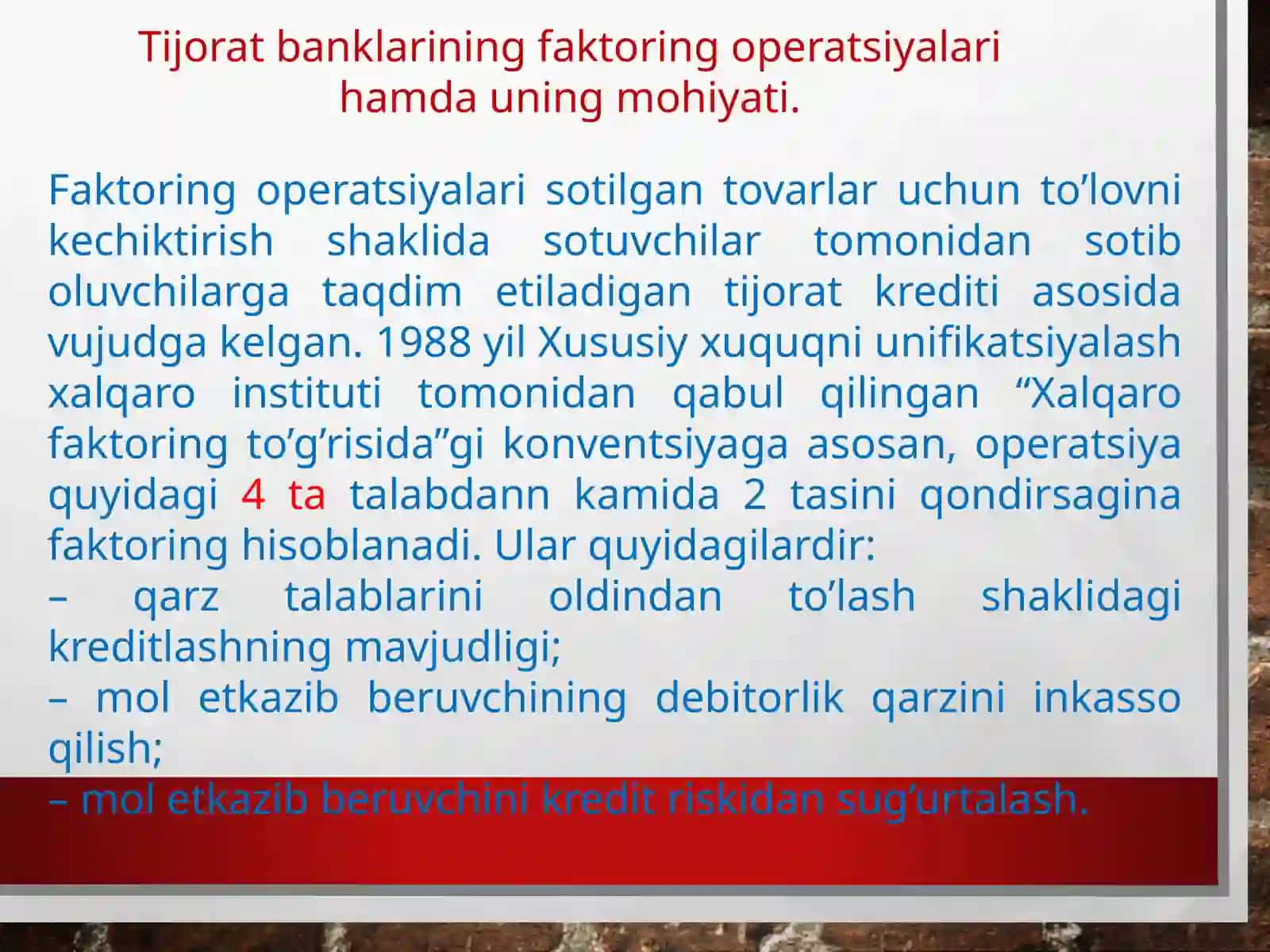 Tijorat banklarining faktoring operatsiyalari hamda uning mohiyati.

Faktoring operatsiyalari sotilgan tovarlar uchun to’lovni kechiktirish shaklida sotuvchilar tomonidan sotib oluvchilarga taqdim etiladigan tijorat krediti asosida vujudga kelgan. 1988 yil Xususiy xuquqni unifikatsiyalash xalqaro instituti tomonidan qabul qilingan “Xalqaro faktoring to’g’risida”gi konventsiyaga asosan, operatsiya quyidagi 4 ta talabdann kamida 2 tasini qondirsagina faktoring hisoblanadi. Ular quyidagilardir:
– qarz talablarini oldindan to’lash shaklidagi kreditlashning mavjudligi;
– mol etkazib beruvchining debitorlik qarzini inkasso qilish;
– mol etkazib beruvchini kredit riskidan sug’urtalash.